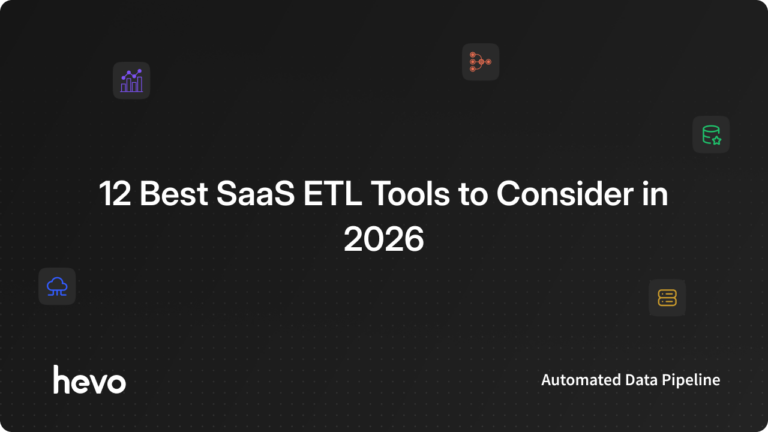 12 Best SaaS ETL Tools to Consider in 2026

hevo

Automated Data Pipeline